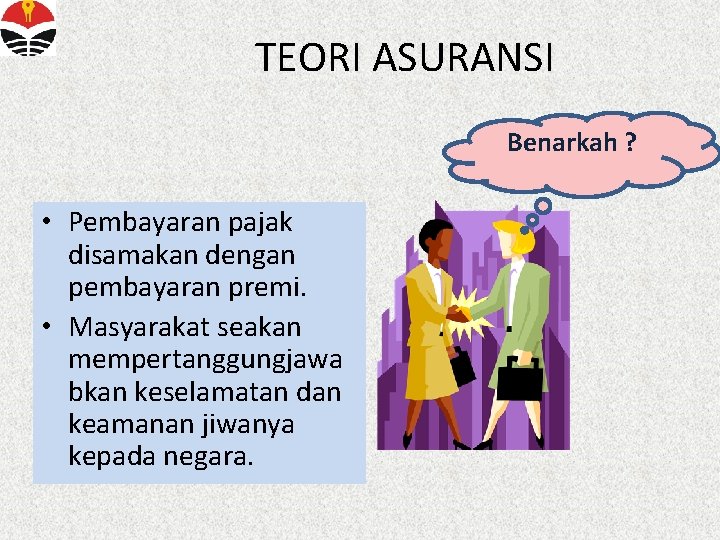 TEORI ASURANSI

Benarkah ?

• Pembayaran pajak disamakan dengan pembayaran premi.
• Masyarakat seakan mempertanggungjawabkan keselamatan dan keamanan jiwanya kepada negara.